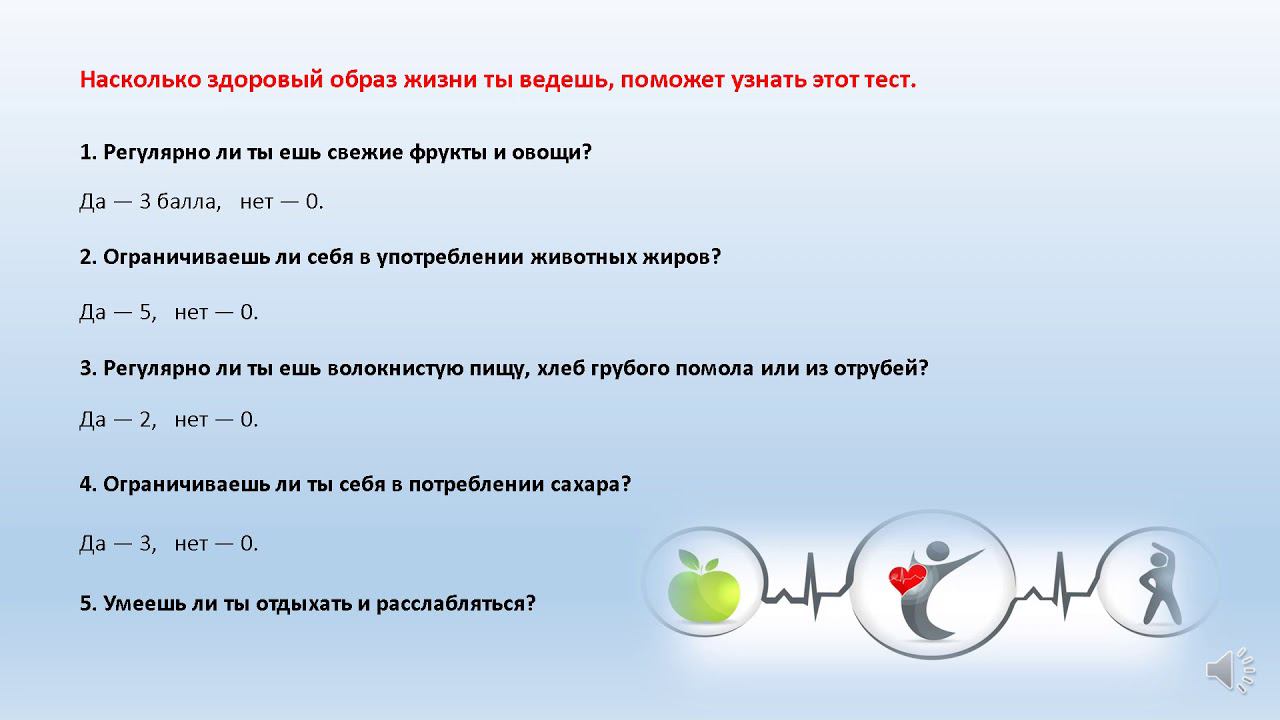 Насколько здоровый образ жизни ты ведешь, поможет узнать этот тест.

1. Регулярно ли ты ешь свежие фрукты и овощи?

Да — 3 балла, нет — 0.

2. Ограничиваешь ли себя в употреблении животных жиров?

Да — 5, нет — 0.

3. Регулярно ли ты ешь волокнистую пищу, хлеб грубого помола или из отрубей?

Да — 2, нет — 0.

4. Ограничиваешь ли ты себя в потреблении сахара?

Да — 3, нет — 0.

5. Умеешь ли ты отдыхать и расслабляться?